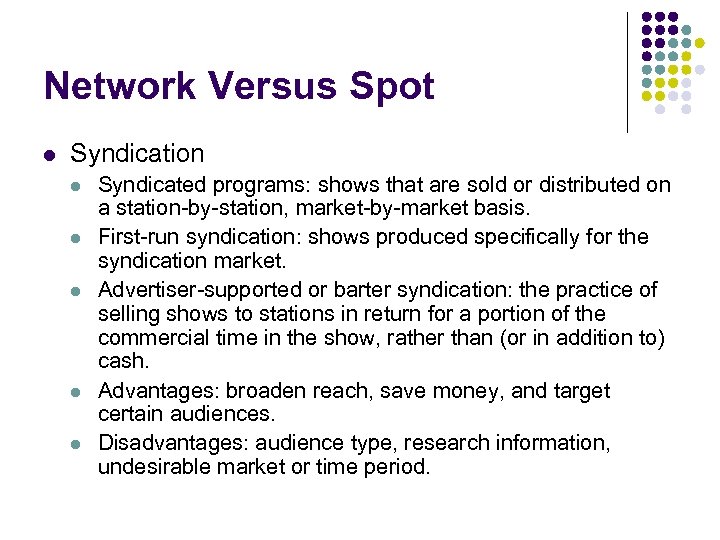 Network Versus Spot

- Syndication
  - Syndicated programs: shows that are sold or distributed on a station-by-station, market-by-market basis.
  - First-run syndication: shows produced specifically for the syndication market.
  - Advertiser-supported or barter syndication: the practice of selling shows to stations in return for a portion of the commercial time in the show, rather than (or in addition to) cash.
  - Advantages: broaden reach, save money, and target certain audiences.
  - Disadvantages: audience type, research information, undesirable market or time period.